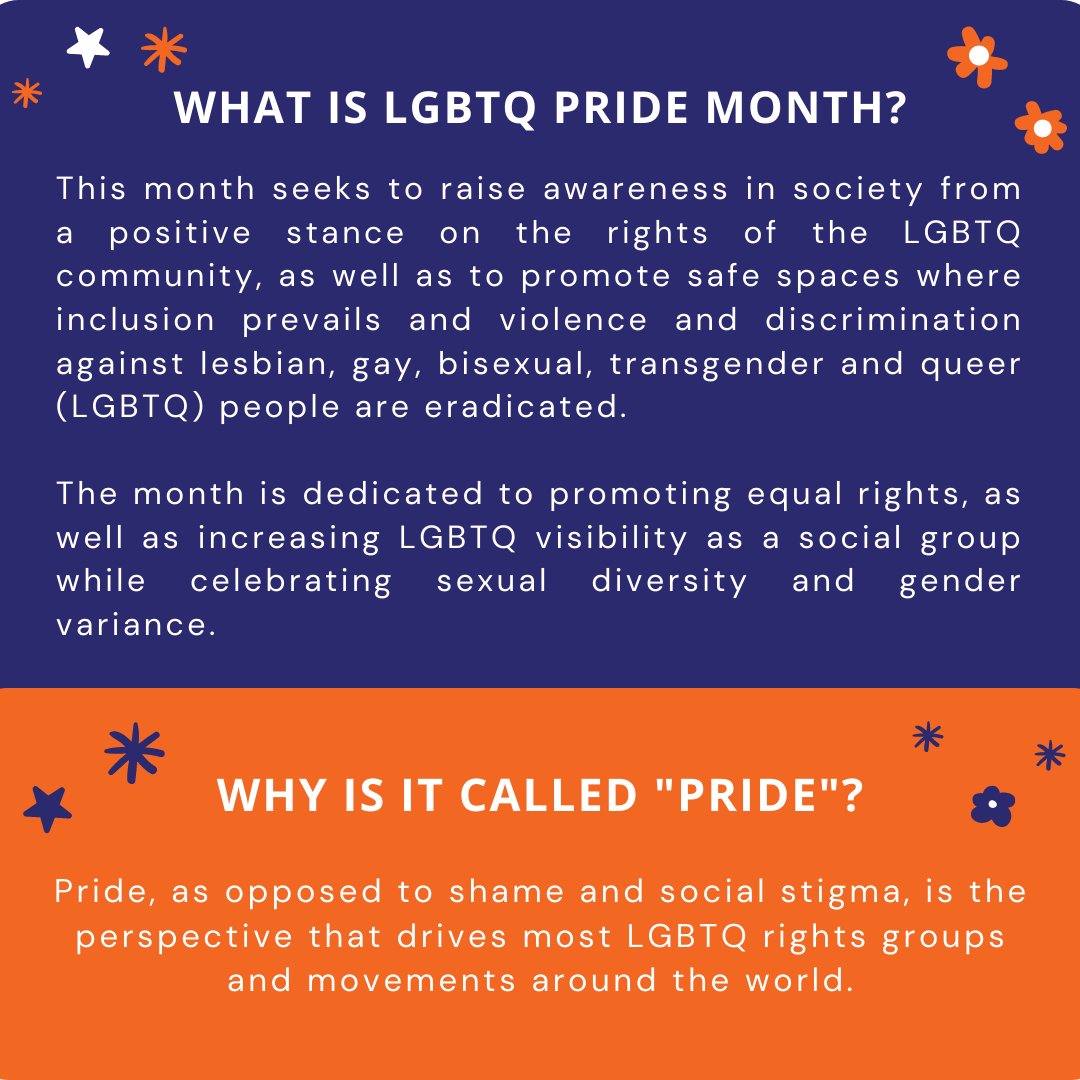 WHAT IS LGBTQ PRIDE MONTH?

This month seeks to raise awareness in society from a positive stance on the rights of the LGBTQ community, as well as to promote safe spaces where inclusion prevails and violence and discrimination against lesbian, gay, bisexual, transgender and queer (LGBTQ) people are eradicated.

The month is dedicated to promoting equal rights, as well as increasing LGBTQ visibility as a social group while celebrating sexual diversity and gender variance.

WHY IS IT CALLED "PRIDE"?

Pride, as opposed to shame and social stigma, is the perspective that drives most LGBTQ rights groups and movements around the world.